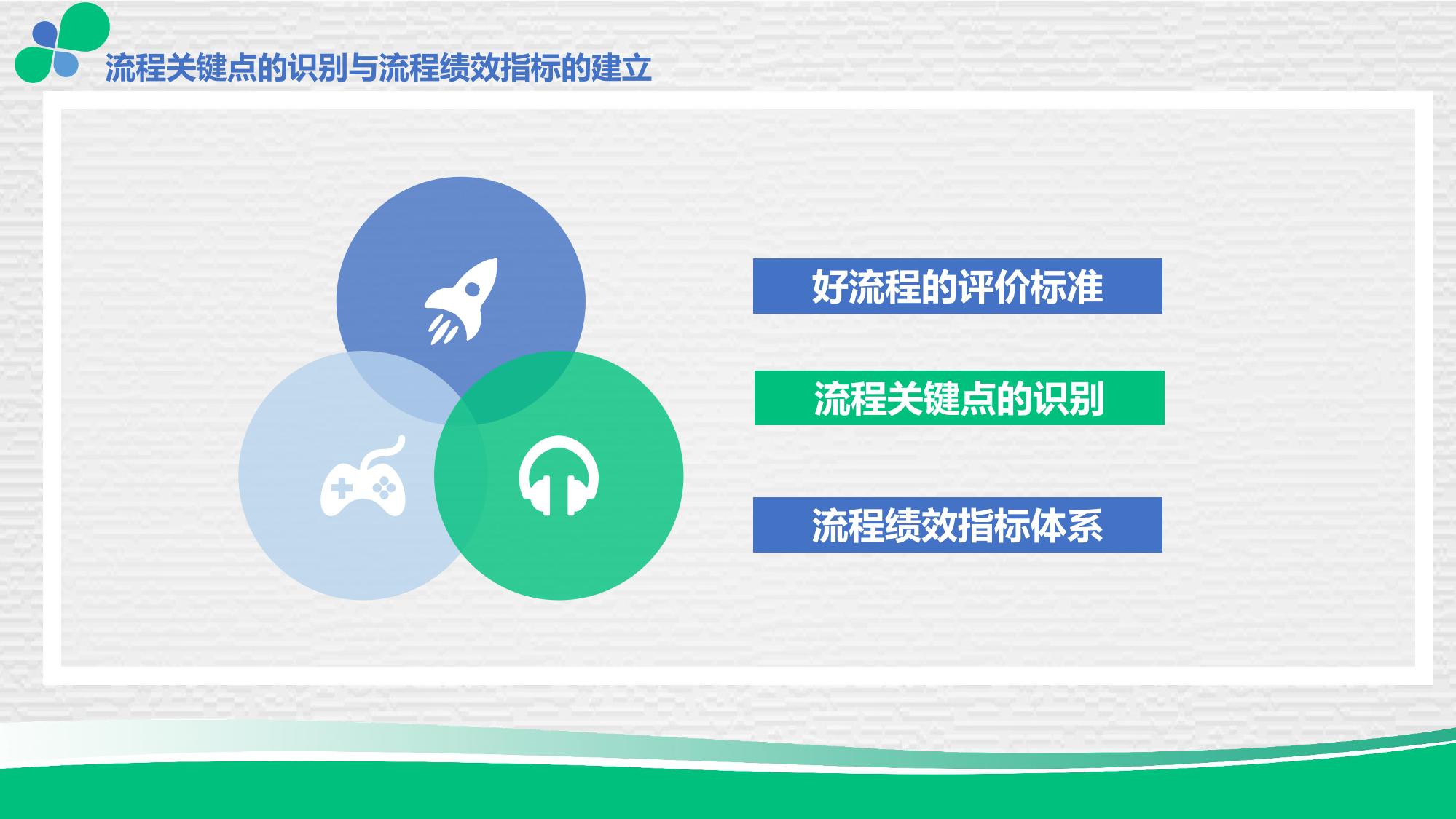 流程关键点的识别与流程绩效指标的建立

好流程的评价标准

流程关键点的识别

流程绩效指标体系